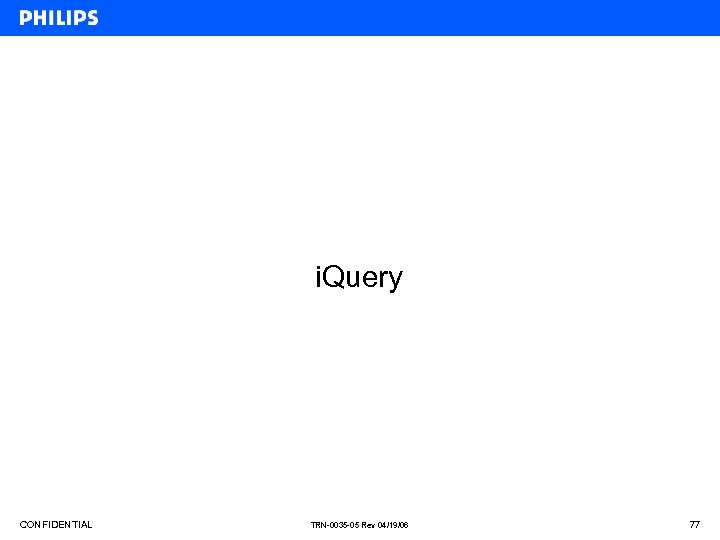 PHILIPS

iQuery

CONFIDENTIAL

TRN-0035-05 Rev 04/19/06

77